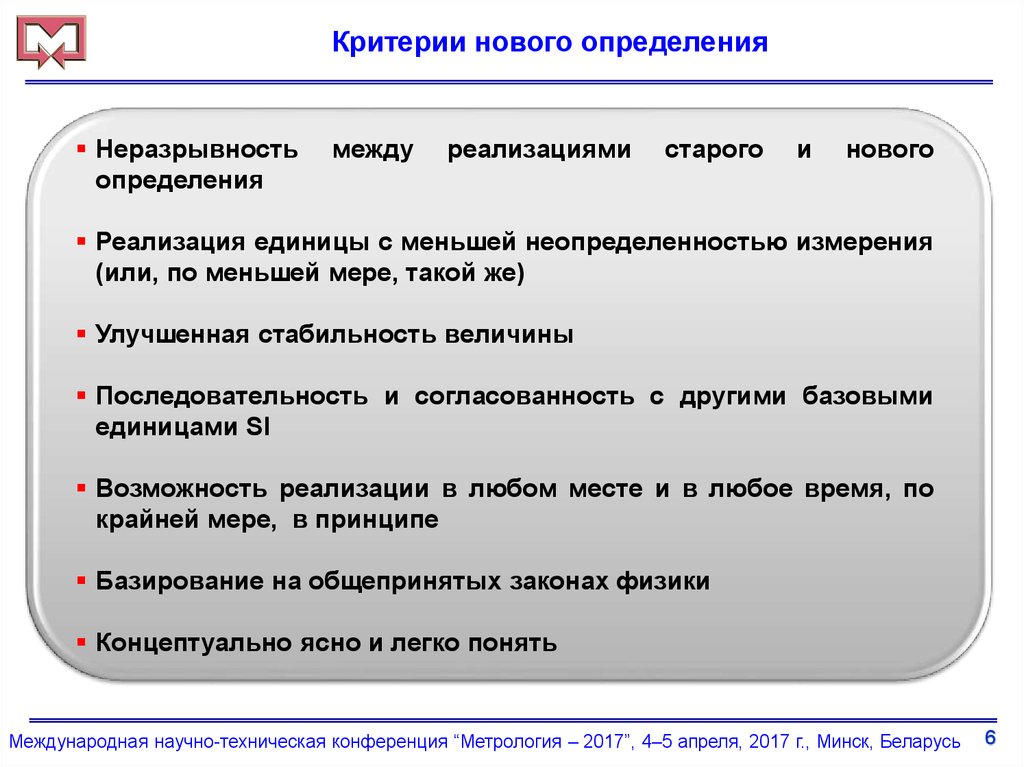 Критерии нового определения

▪ Неразрывность между реализациями старого и нового определения

▪ Реализация единицы с меньшей неопределенностью измерения (или, по меньшей мере, такой же)

▪ Улучшенная стабильность величины

▪ Последовательность и согласованность с другими базовыми единицами SI

▪ Возможность реализации в любом месте и в любое время, по крайней мере, в принципе

▪ Базирование на общепринятых законах физики

▪ Концептуально ясно и легко понять

Международная научно-техническая конференция “Метрология – 2017”, 4–5 апреля, 2017 г., Минск, Беларусь 6